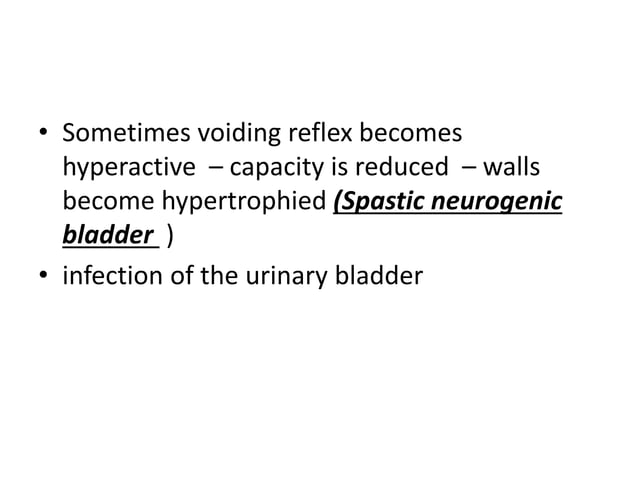 • Sometimes voiding reflex becomes hyperactive – capacity is reduced – walls become hypertrophied (Spastic neurogenic bladder )

• infection of the urinary bladder